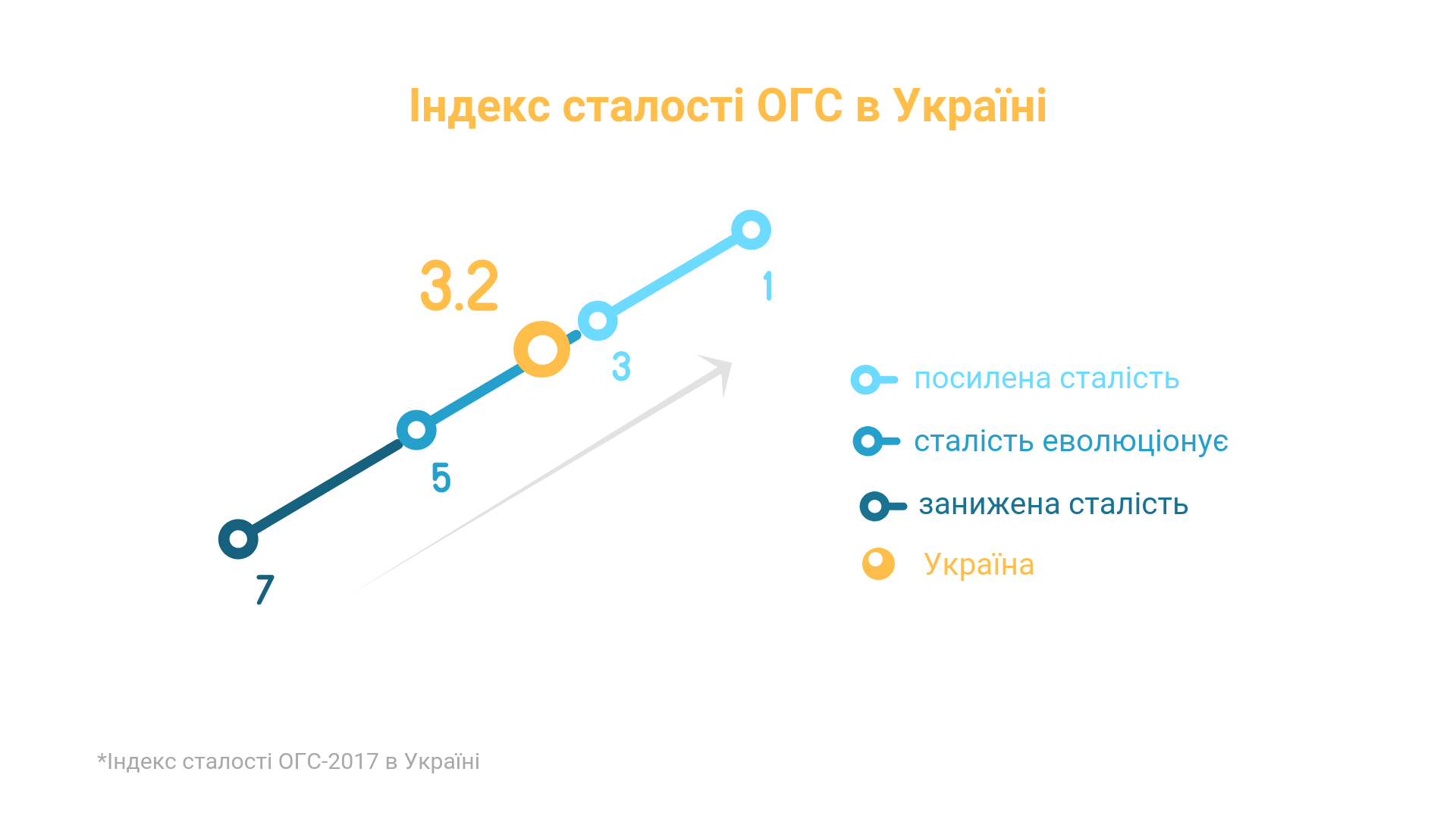 Індекс сталості ОГС в Україні

3.2

1

3

5

7

посилена сталість

сталість еволюціонує

занижена сталість

Україна

*Індекс сталості ОГС-2017 в Україні